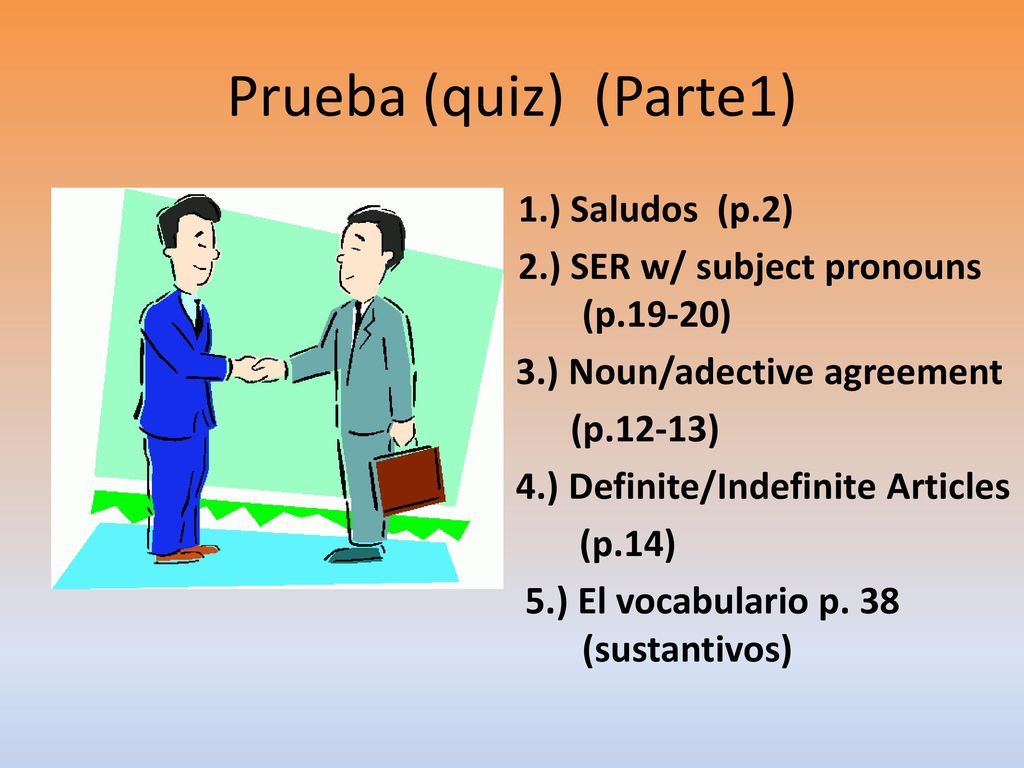 Prueba (quiz) (Parte1)

1.) Saludos (p.2)

2.) SER w/ subject pronouns (p.19-20)

3.) Noun/adective agreement

(p.12-13)

4.) Definite/Indefinite Articles

(p.14)

5.) El vocabulario p. 38 (sustantivos)